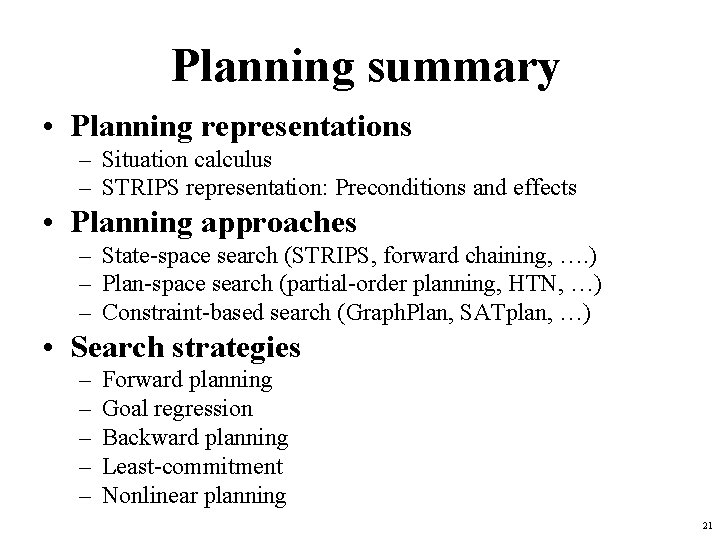 Planning summary

• Planning representations
– Situation calculus
– STRIPS representation: Preconditions and effects

• Planning approaches
– State-space search (STRIPS, forward chaining, ….)
– Plan-space search (partial-order planning, HTN, …)
– Constraint-based search (GraphPlan, SATplan, …)

• Search strategies
– Forward planning
– Goal regression
– Backward planning
– Least-commitment
– Nonlinear planning

21